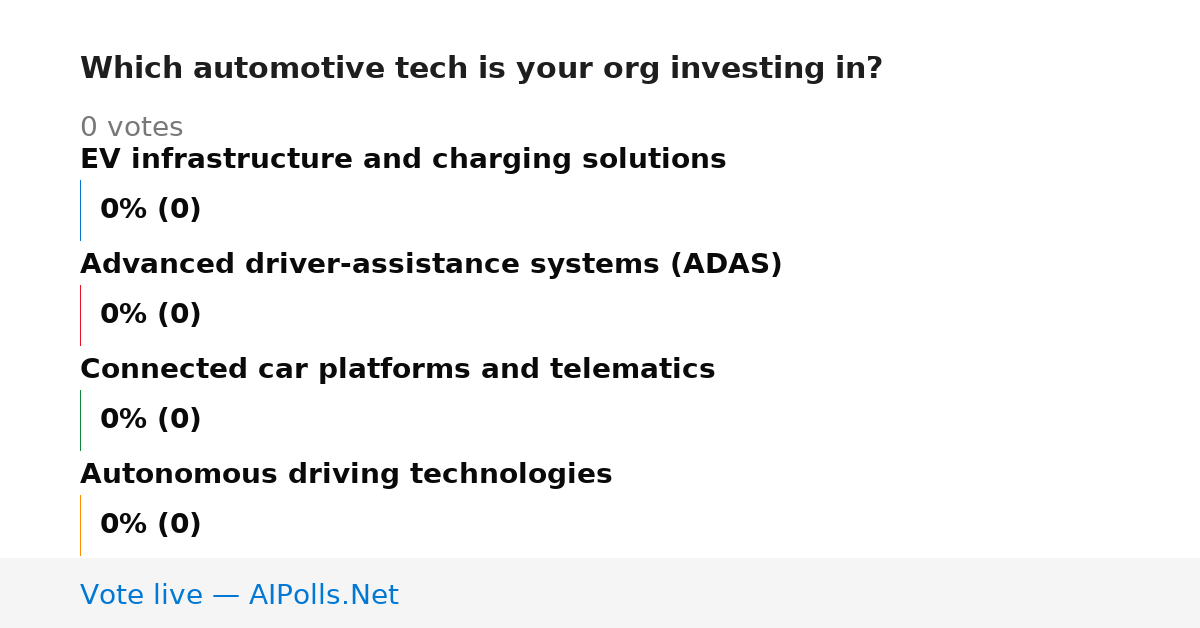 Which automotive tech is your org investing in?

0 votes

EV infrastructure and charging solutions

0% (0)

Advanced driver-assistance systems (ADAS)

0% (0)

Connected car platforms and telematics

0% (0)

Autonomous driving technologies

0% (0)

Vote live — AIPolls.Net